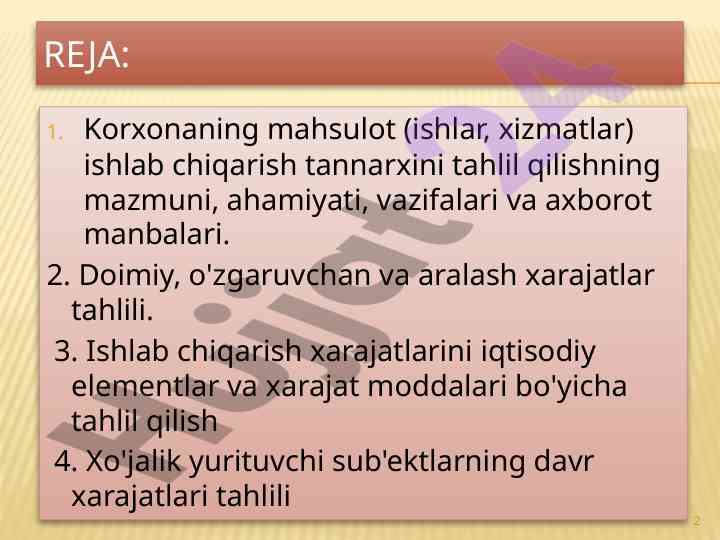 REJA:

1. Korxonaning mahsulot (ishlar, xizmatlar) ishlab chiqarish tannarxini tahlil qilishning mazmuni, ahamiyati, vazifalari va axborot manbalari.

2. Doimiy, o'zgaruvchan va aralash xarajatlar tahlili.

3. Ishlab chiqarish xarajatlarini iqtisodiy elementlar va xarajat moddalari bo'yicha tahlil qilish

4. Xo'jalik yurituvchi sub'ektlarning davr xarajatlari tahlili

Hujjat24

2